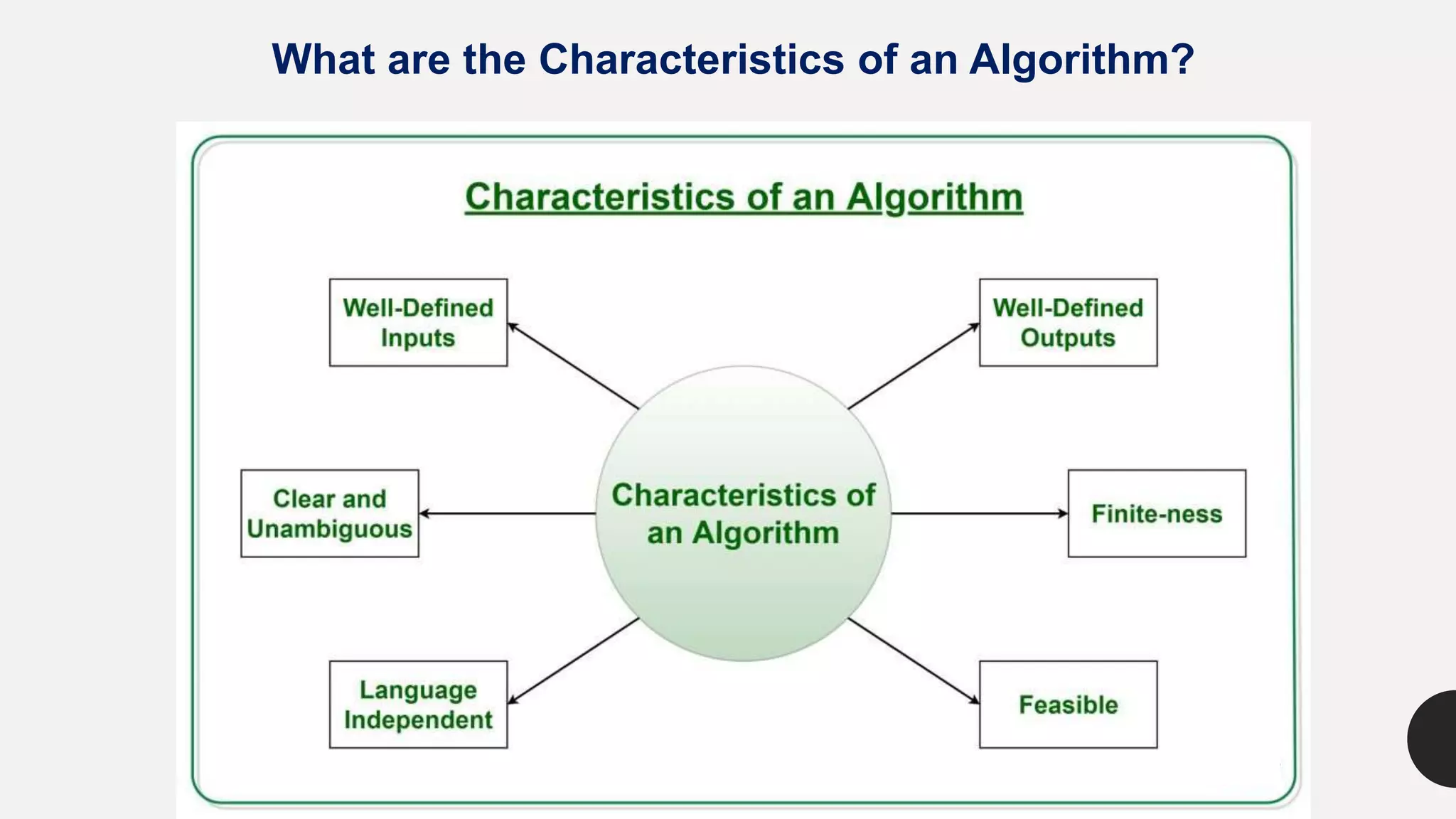 What are the Characteristics of an Algorithm?

Characteristics of an Algorithm

Well-Defined Inputs

Well-Defined Outputs

Clear and Unambiguous

Characteristics of an Algorithm

Finite-ness

Language Independent

Feasible